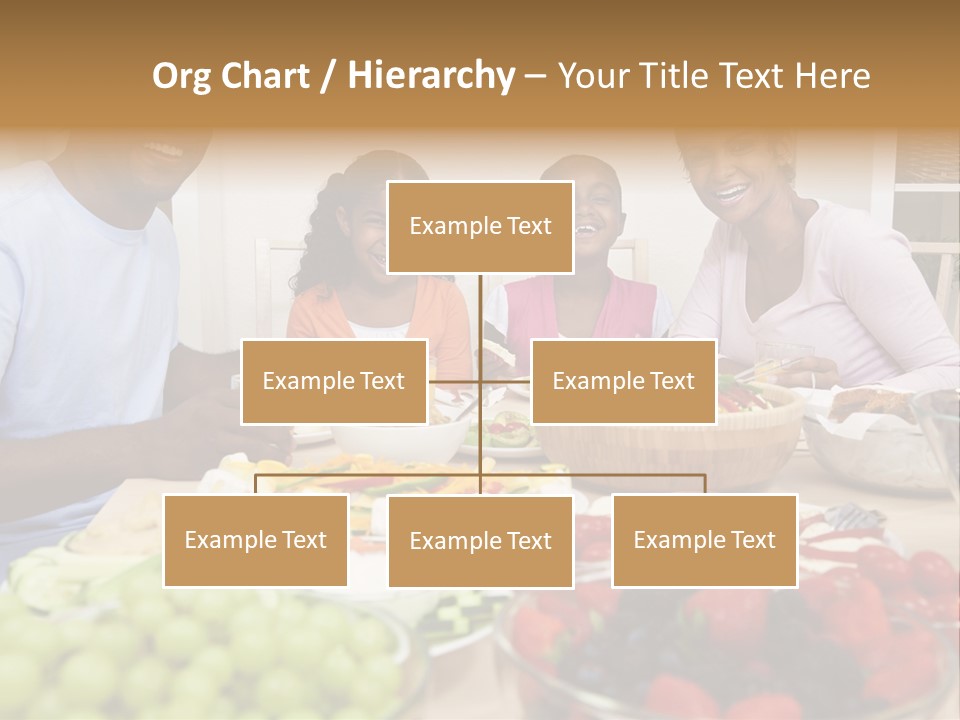 Org Chart / Hierarchy – Your Title Text Here

Example Text

Example Text

Example Text

Example Text

Example Text

Example Text